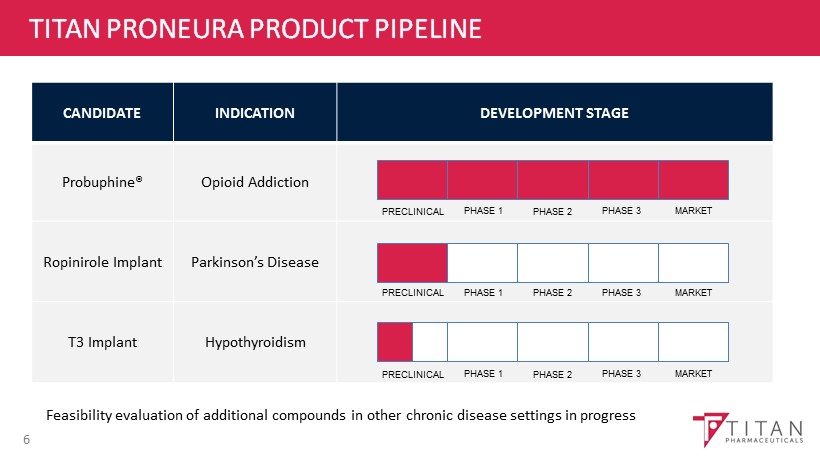 TITAN PRONEURA PRODUCT PIPELINE

| CANDIDATE | INDICATION | DEVELOPMENT STAGE |
|---|---|---|
| Probuphine® | Opioid Addiction | PRECLINICAL PHASE 1 PHASE 2 PHASE 3 MARKET |
| Ropinirole Implant | Parkinson's Disease | PRECLINICAL PHASE 1 PHASE 2 PHASE 3 MARKET |
| T3 Implant | Hypothyroidism | PRECLINICAL PHASE 1 PHASE 2 PHASE 3 MARKET |

Feasibility evaluation of additional compounds in other chronic disease settings in progress

6

TITAN PHARMACEUTICALS